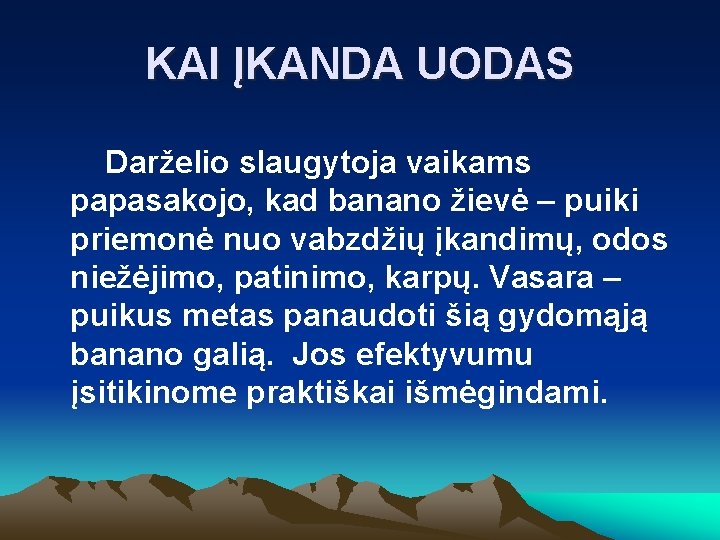 KAI ĮKANDA UODAS

Darželio slaugytoja vaikams papasakojo, kad banano žievė – puiki priemonė nuo vabzdžių įkandimų, odos niežėjimo, patinimo, karpų. Vasara – puikus metas panaudoti šią gydomąją banano galią. Jos efektyvumu įsitikinome praktiškai išmėgindami.